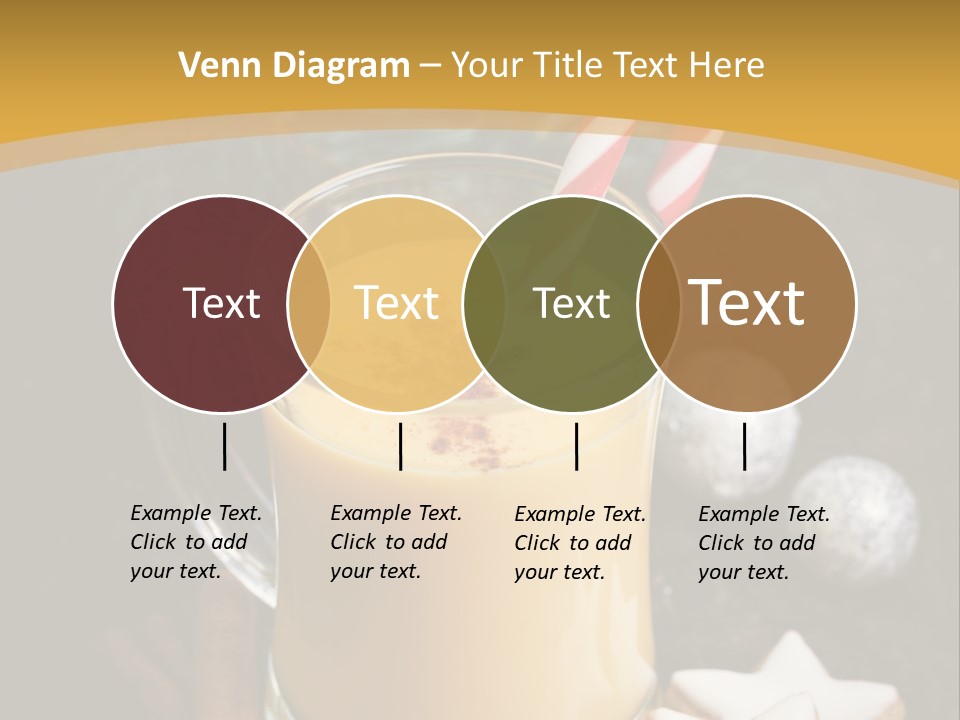 Venn Diagram – Your Title Text Here

Text

Text

Text

Text

Example Text. Click to add your text.

Example Text. Click to add your text.

Example Text. Click to add your text.

Example Text. Click to add your text.